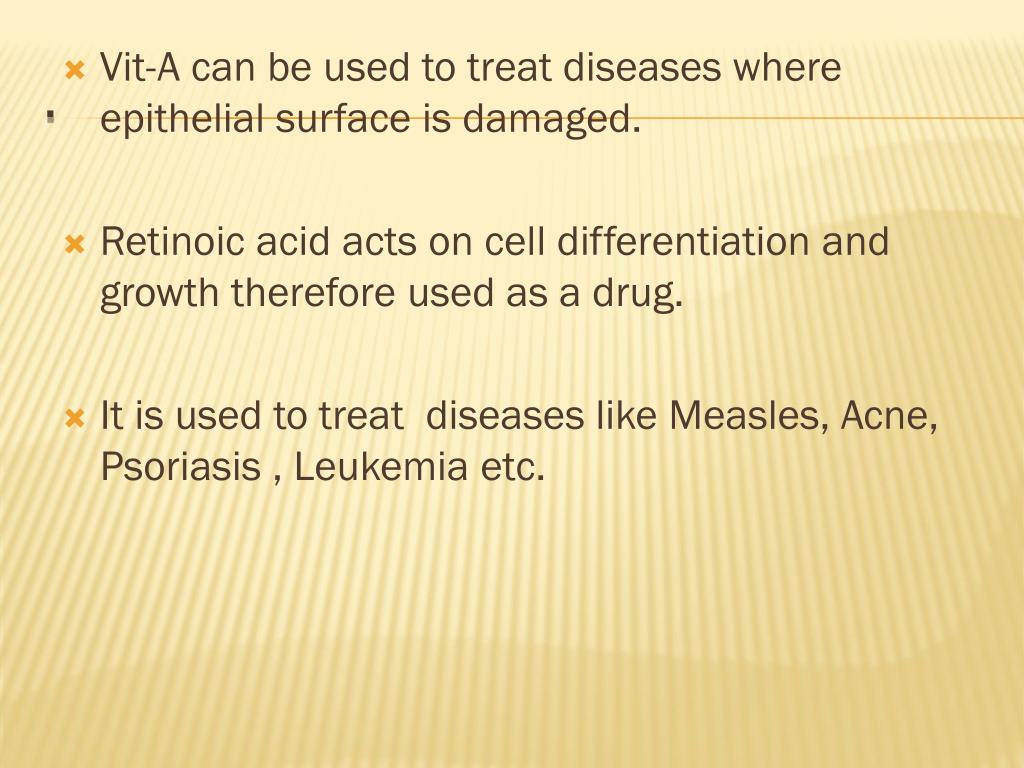 Vit-A can be used to treat diseases where epithelial surface is damaged.

Retinoic acid acts on cell differentiation and growth therefore used as a drug.

It is used to treat diseases like Measles, Acne, Psoriasis , Leukemia etc.